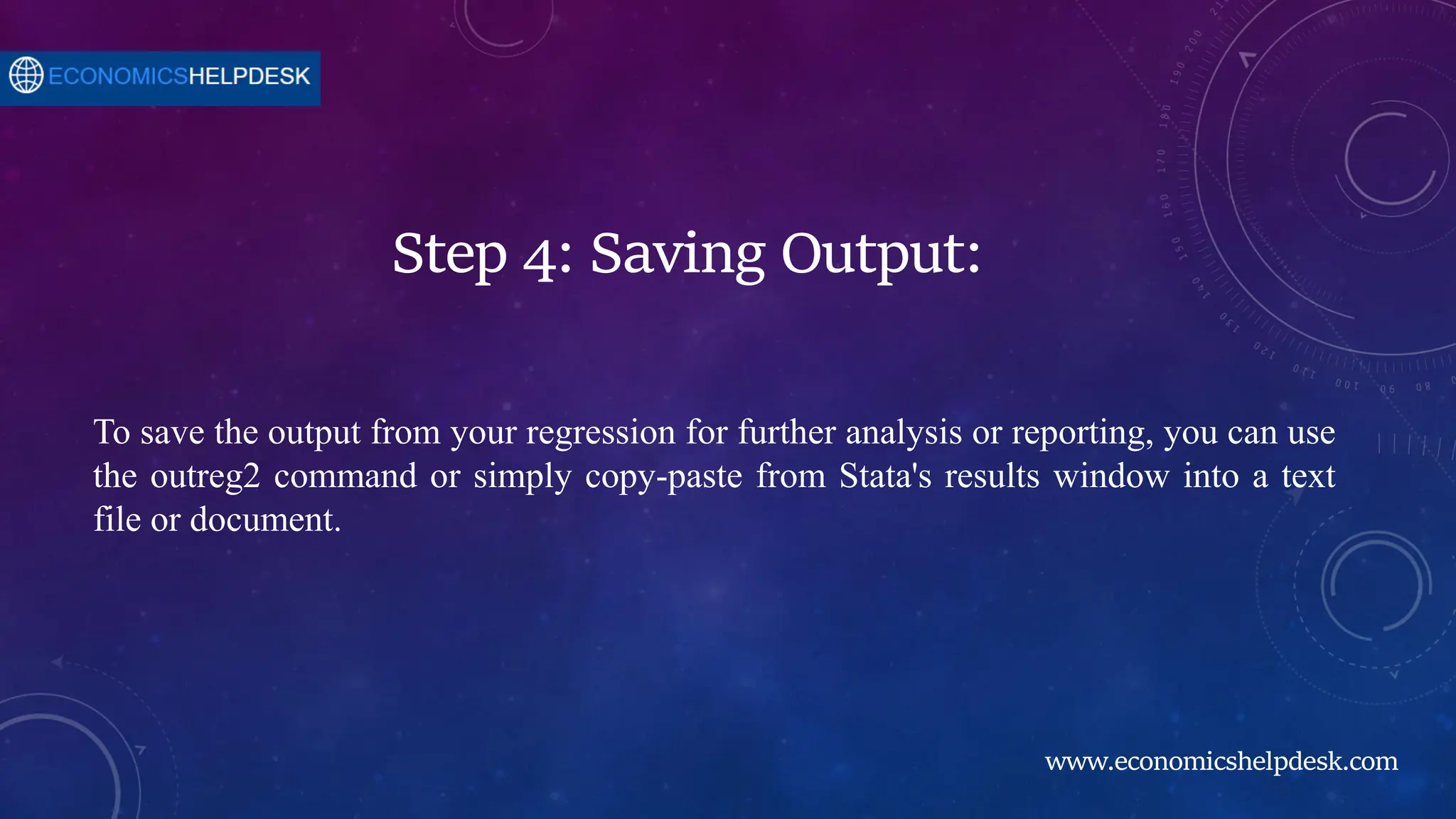 ECONOMICSHELPDESK

Step 4: Saving Output:

To save the output from your regression for further analysis or reporting, you can use the outreg2 command or simply copy-paste from Stata's results window into a text file or document.

www.economicshelpdesk.com